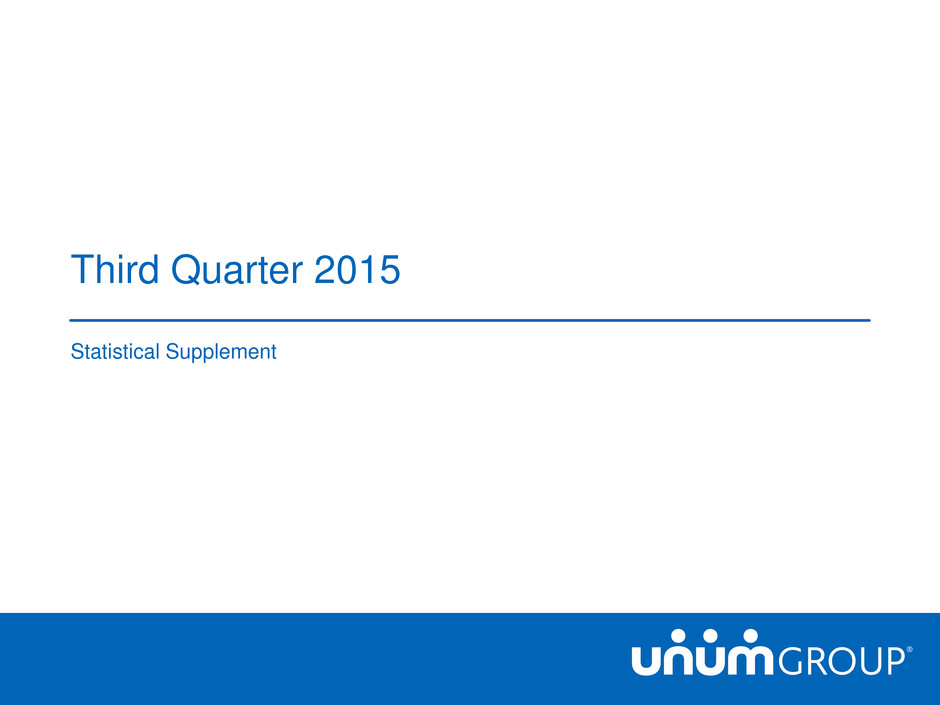 Third Quarter 2015

Statistical Supplement

unum GROUP®